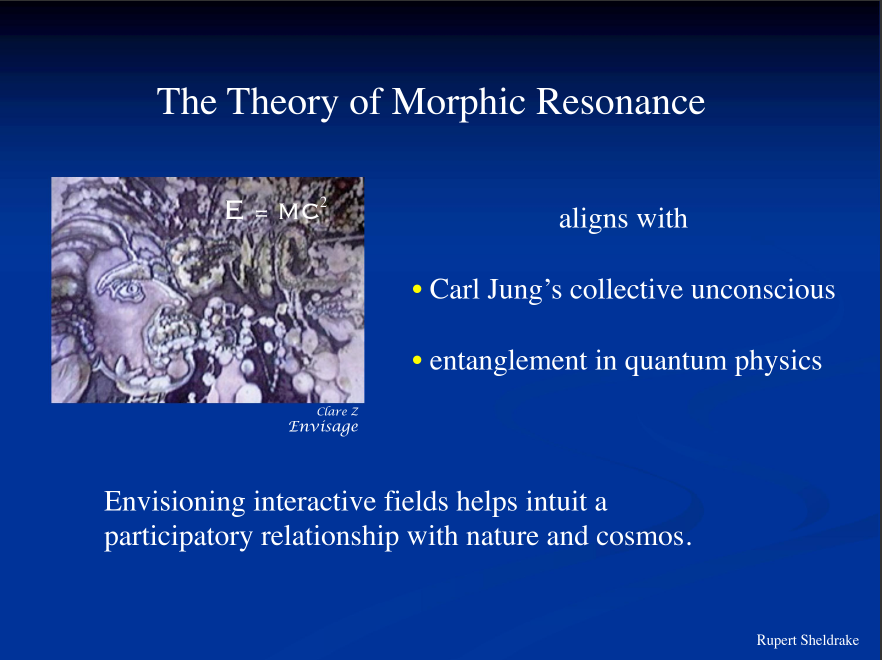 The Theory of Morphic Resonance

$E = MC^2$

Clare Z
Envisage

aligns with

• Carl Jung's collective unconscious

• entanglement in quantum physics

Envisioning interactive fields helps intuit a participatory relationship with nature and cosmos.

Rupert Sheldrake